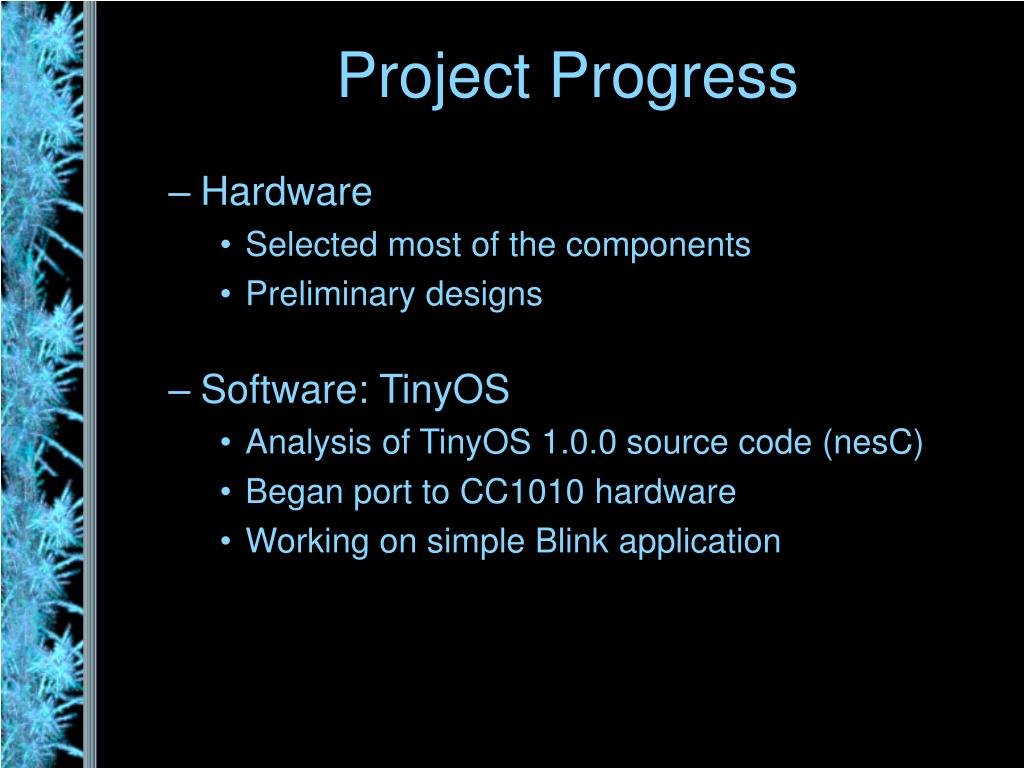 Project Progress

– Hardware
• Selected most of the components
• Preliminary designs

– Software: TinyOS
• Analysis of TinyOS 1.0.0 source code (nesC)
• Began port to CC1010 hardware
• Working on simple Blink application